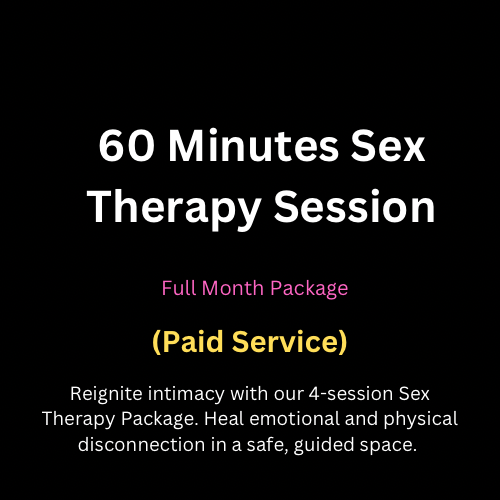 60 Minutes Sex Therapy Session

Full Month Package

(Paid Service)

Reignite intimacy with our 4-session Sex Therapy Package. Heal emotional and physical disconnection in a safe, guided space.